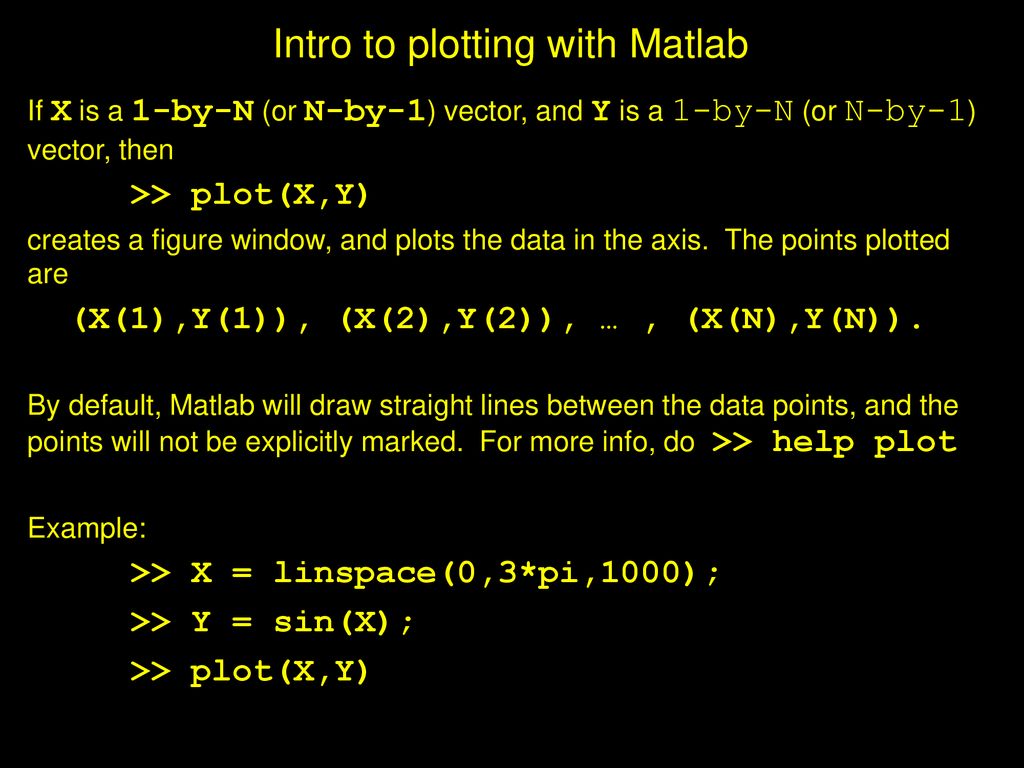 Intro to plotting with Matlab

If X is a 1-by-N (or N-by-1) vector, and Y is a 1-by-N (or N-by-1) vector, then

>> plot(X,Y)

creates a figure window, and plots the data in the axis. The points plotted are

(X(1),Y(1)), (X(2),Y(2)), … , (X(N),Y(N)).

By default, Matlab will draw straight lines between the data points, and the points will not be explicitly marked. For more info, do >> help plot

Example:

>> X = linspace(0,3*pi,1000);

>> Y = sin(X);

>> plot(X,Y)